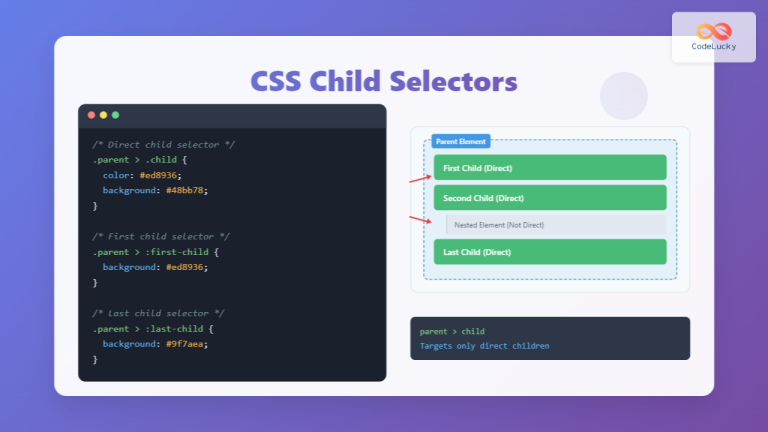 CodeLucky

CSS Child Selectors

/* Direct child selector */
.parent > .child {
color: #ed8936;
background: #48bb78;
}

/* First child selector */
.parent > :first-child {
background: #ed8936;
}

/* Last child selector */
.parent > :last-child {
background: #9f7aea;
}

Parent Element

First Child (Direct)

Second Child (Direct)

Nested Element (Not Direct)

Last Child (Direct)

parent > child
Targets only direct children